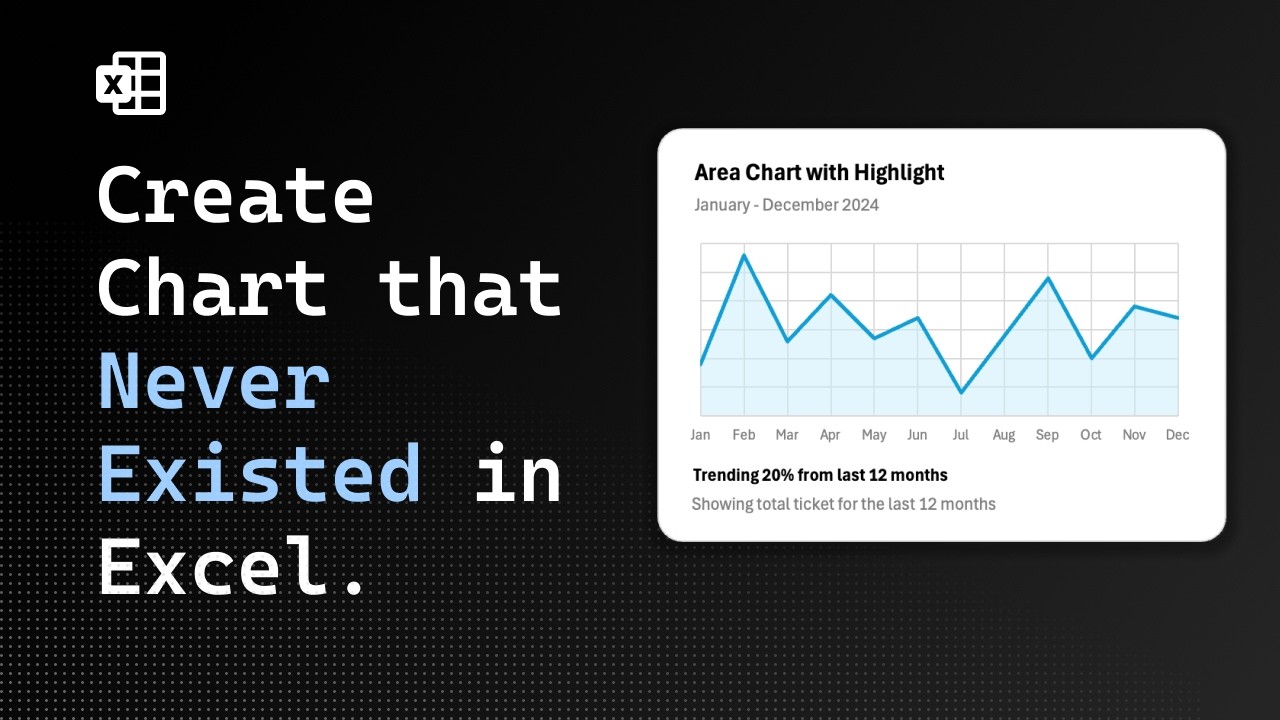 X

Create Chart that Never Existed in Excel.

Area Chart with Highlight
January - December 2024

Jan Feb Mar Apr May Jun Jul Aug Sep Oct Nov Dec

Trending 20% from last 12 months
Showing total ticket for the last 12 months